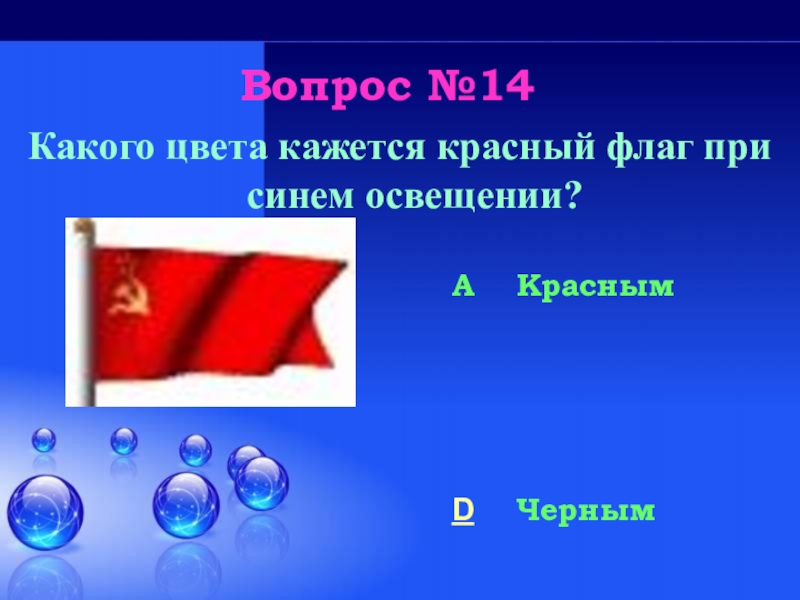 Вопрос №14

Какого цвета кажется красный флаг при синем освещении?

A Красным

D Черным